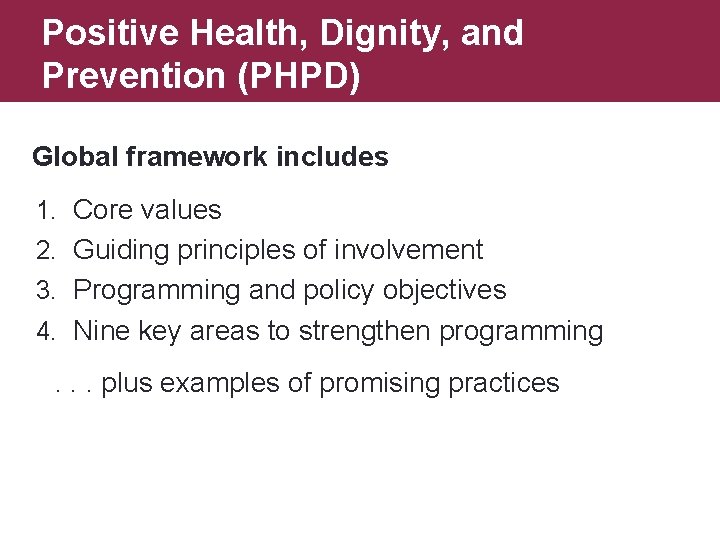 Positive Health, Dignity, and Prevention (PHPD)

Global framework includes

1. Core values
2. Guiding principles of involvement
3. Programming and policy objectives
4. Nine key areas to strengthen programming

. . . plus examples of promising practices